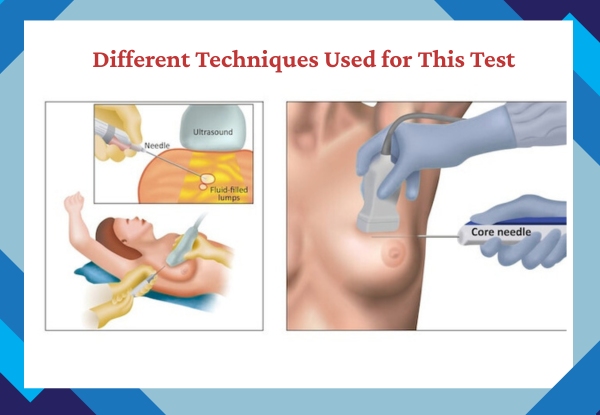 Different Techniques Used for This Test

Ultrasound

Needle

Fluid-filled lumps

Core needle